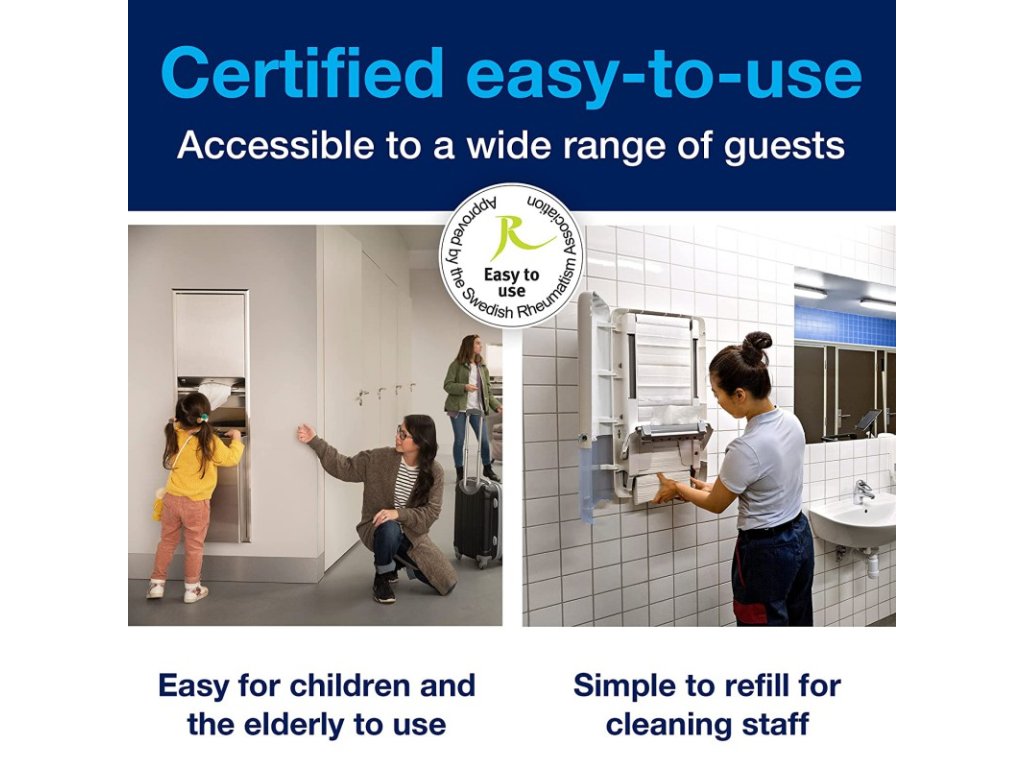 Certified easy-to-use

Accessible to a wide range of guests

Approved by the Swedish Rheumatism Association

R

Easy to use

Easy for children and the elderly to use

Simple to refill for cleaning staff